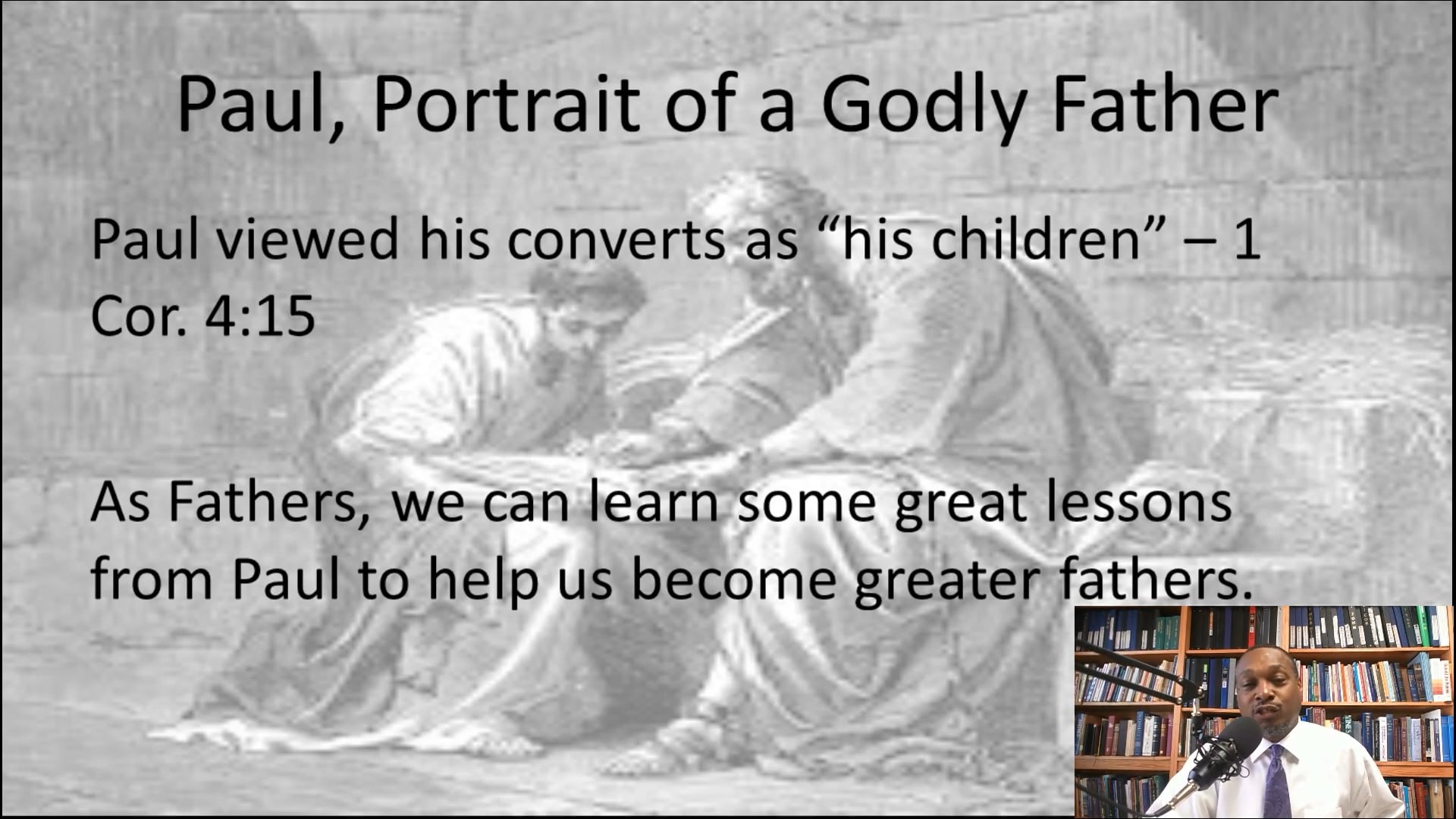 Paul, Portrait of a Godly Father

Paul viewed his converts as “his children” – 1 Cor. 4:15

As Fathers, we can learn some great lessons from Paul to help us become greater fathers.